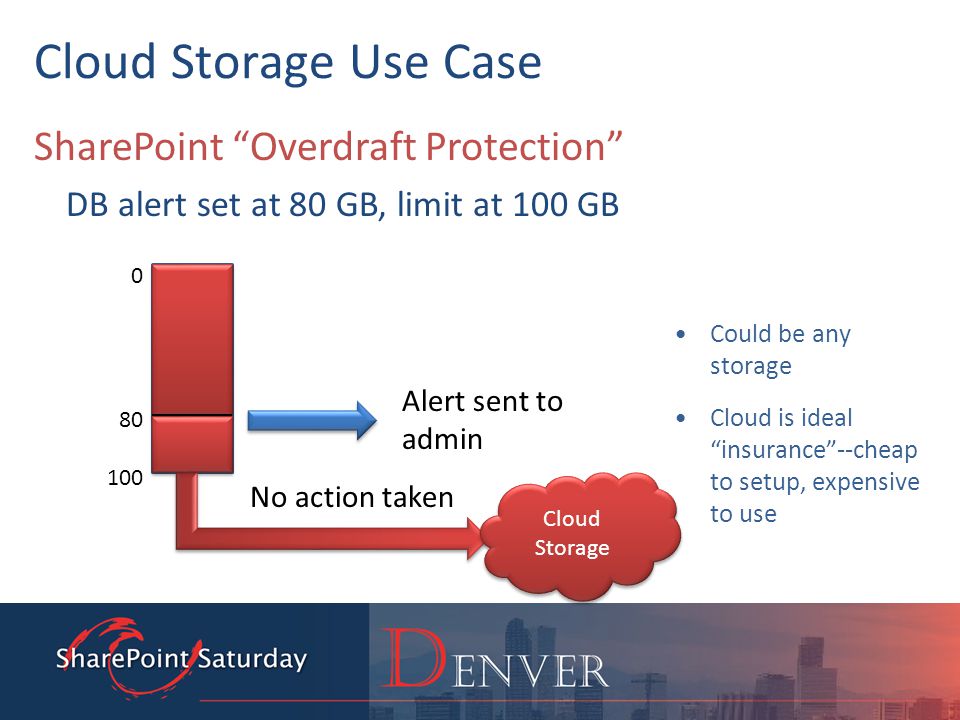 Cloud Storage Use Case

SharePoint “Overdraft Protection”

DB alert set at 80 GB, limit at 100 GB

0

80

100

Alert sent to admin

No action taken

Cloud Storage

• Could be any storage

• Cloud is ideal “insurance”--cheap to setup, expensive to use

SharePoint Saturday

DENVER